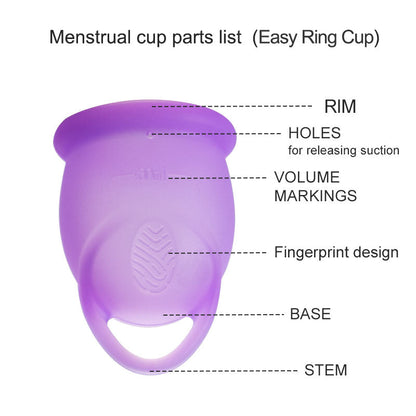 Menstrual cup parts list (Easy Ring Cup)

RIM

HOLES
for releasing suction

VOLUME
MARKINGS

Fingerprint design

BASE

STEM